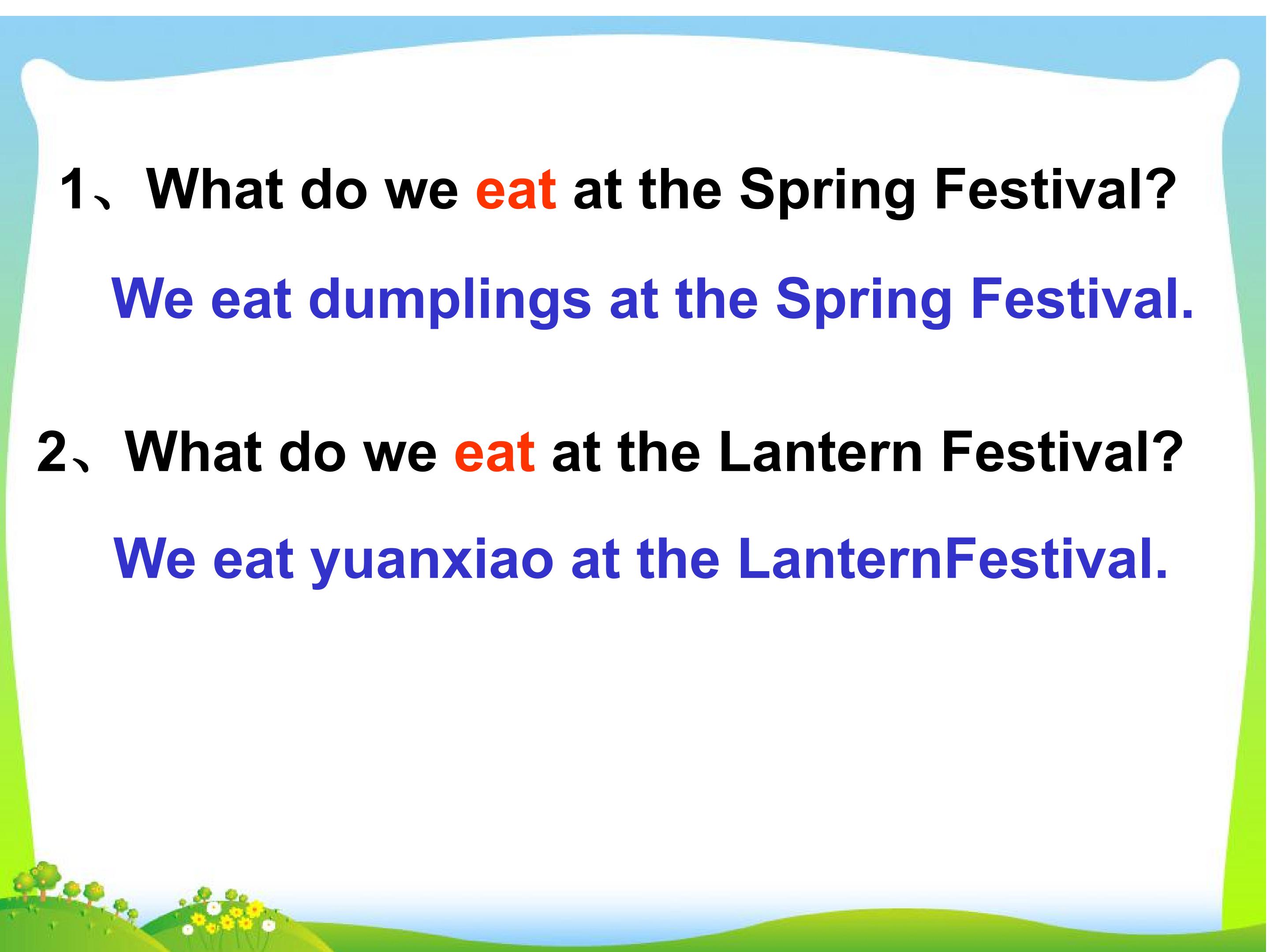 1、What do we eat at the Spring Festival?

We eat dumplings at the Spring Festival.

2、What do we eat at the Lantern Festival?

We eat yuanxiao at the LanternFestival.